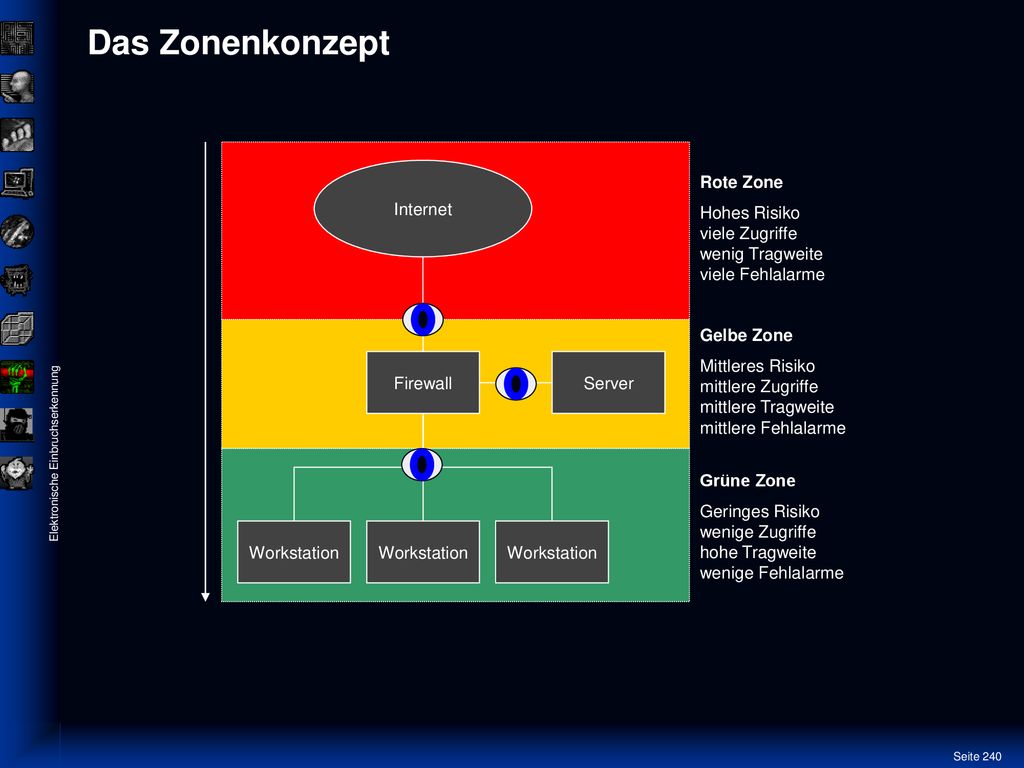 Das Zonenkonzept

Elektronische Einbruchserkennung

Internet

Firewall

Server

Workstation

Workstation

Workstation

Rote Zone

Hohes Risiko
viele Zugriffe
wenig Tragweite
viele Fehlalarme

Gelbe Zone

Mittleres Risiko
mittlere Zugriffe
mittlere Tragweite
mittlere Fehlalarme

Grüne Zone

Geringes Risiko
wenige Zugriffe
hohe Tragweite
wenige Fehlalarme

Seite 240